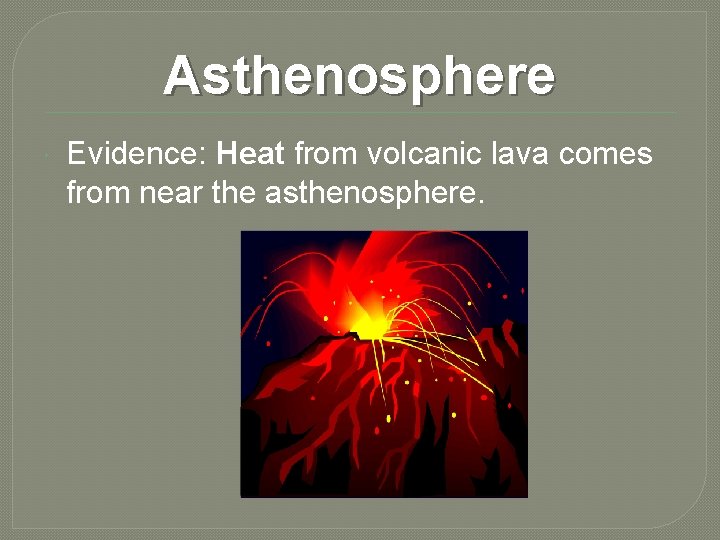 Asthenosphere

Evidence: Heat from volcanic lava comes from near the asthenosphere.